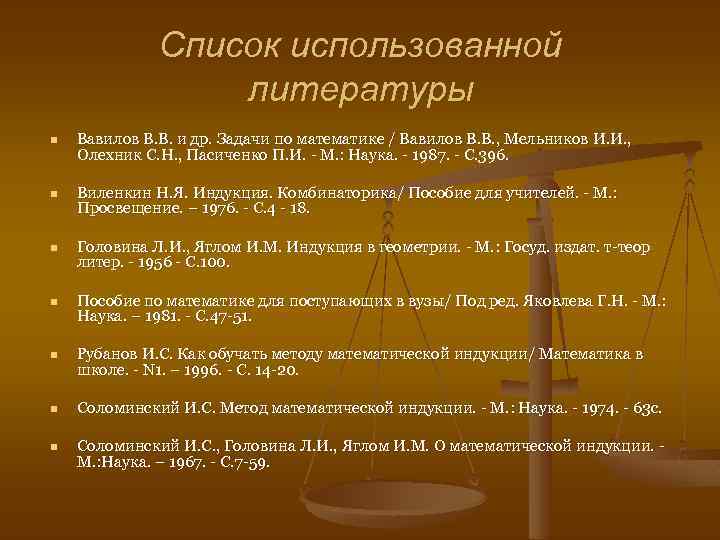 Список использованной литературы

Вавилов В.В. и др. Задачи по математике / Вавилов В.В., Мельников И.И., Олехник С.Н., Пасиченко П.И. - М.: Наука. - 1987. - С.396.

Виленкин Н.Я. Индукция. Комбинаторика/ Пособие для учителей. - М.: Просвещение. – 1976. - С.4 - 18.

Головина Л.И., Яглом И.М. Индукция в геометрии. - М.: Госуд. издат. т-теор литер. - 1956 - С.100.

Пособие по математике для поступающих в вузы/ Под ред. Яковлева Г.Н. - М.: Наука. – 1981. - С.47-51.

Рубанов И.С. Как обучать методу математической индукции/ Математика в школе. - N1. – 1996. - С. 14-20.

Соломинский И.С. Метод математической индукции. - М.: Наука. - 1974. - 63с.

Соломинский И.С., Головина Л.И., Яглом И.М. О математической индукции. - М.:Наука. – 1967. - С.7-59.